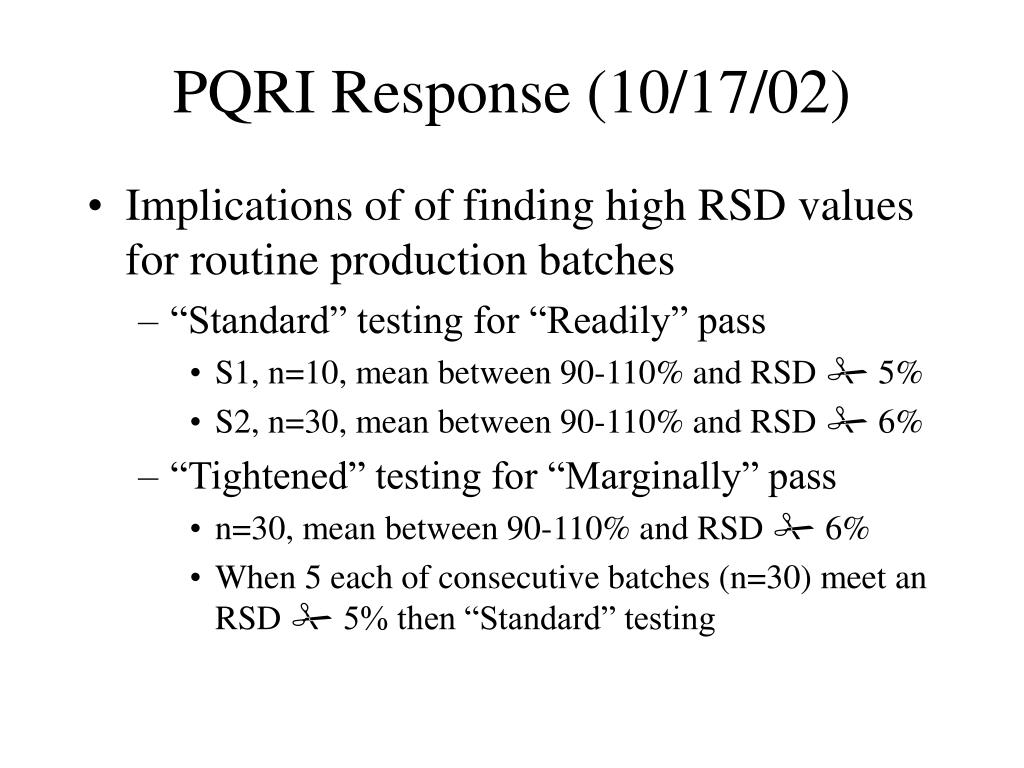 PQRI Response (10/17/02)

• Implications of of finding high RSD values for routine production batches

– “Standard” testing for “Readily” pass

• S1, n=10, mean between 90-110% and RSD ✁ 5%

• S2, n=30, mean between 90-110% and RSD ✁ 6%

– “Tightened” testing for “Marginally” pass

• n=30, mean between 90-110% and RSD ✁ 6%

• When 5 each of consecutive batches (n=30) meet an RSD ✁ 5% then “Standard” testing